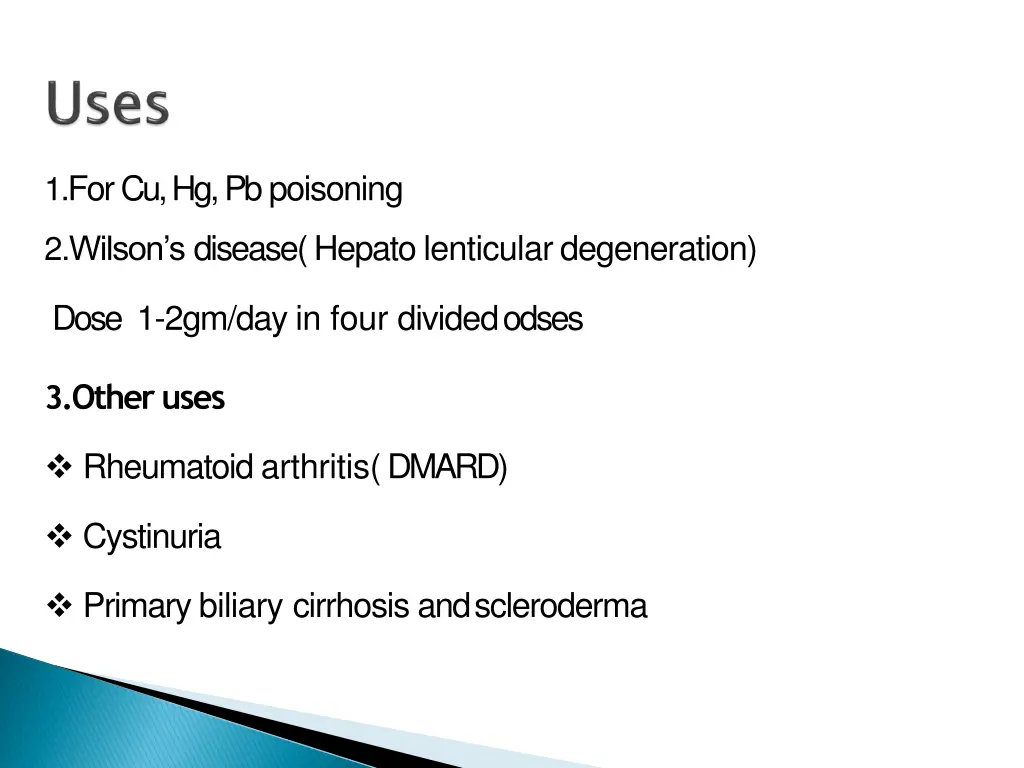 Uses

1.For Cu, Hg, Pb poisoning

2.Wilson's disease( Hepato lenticular degeneration)

Dose 1-2gm/day in four divided odses

3.Other uses

❖ Rheumatoid arthritis( DMARD)

❖ Cystinuria

❖ Primary biliary cirrhosis and scleroderma